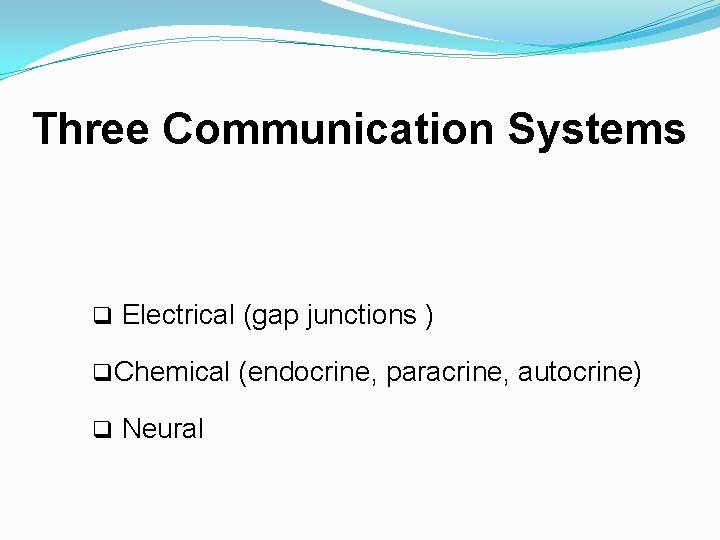 Three Communication Systems

❑ Electrical (gap junctions )

❑Chemical (endocrine, paracrine, autocrine)

❑ Neural